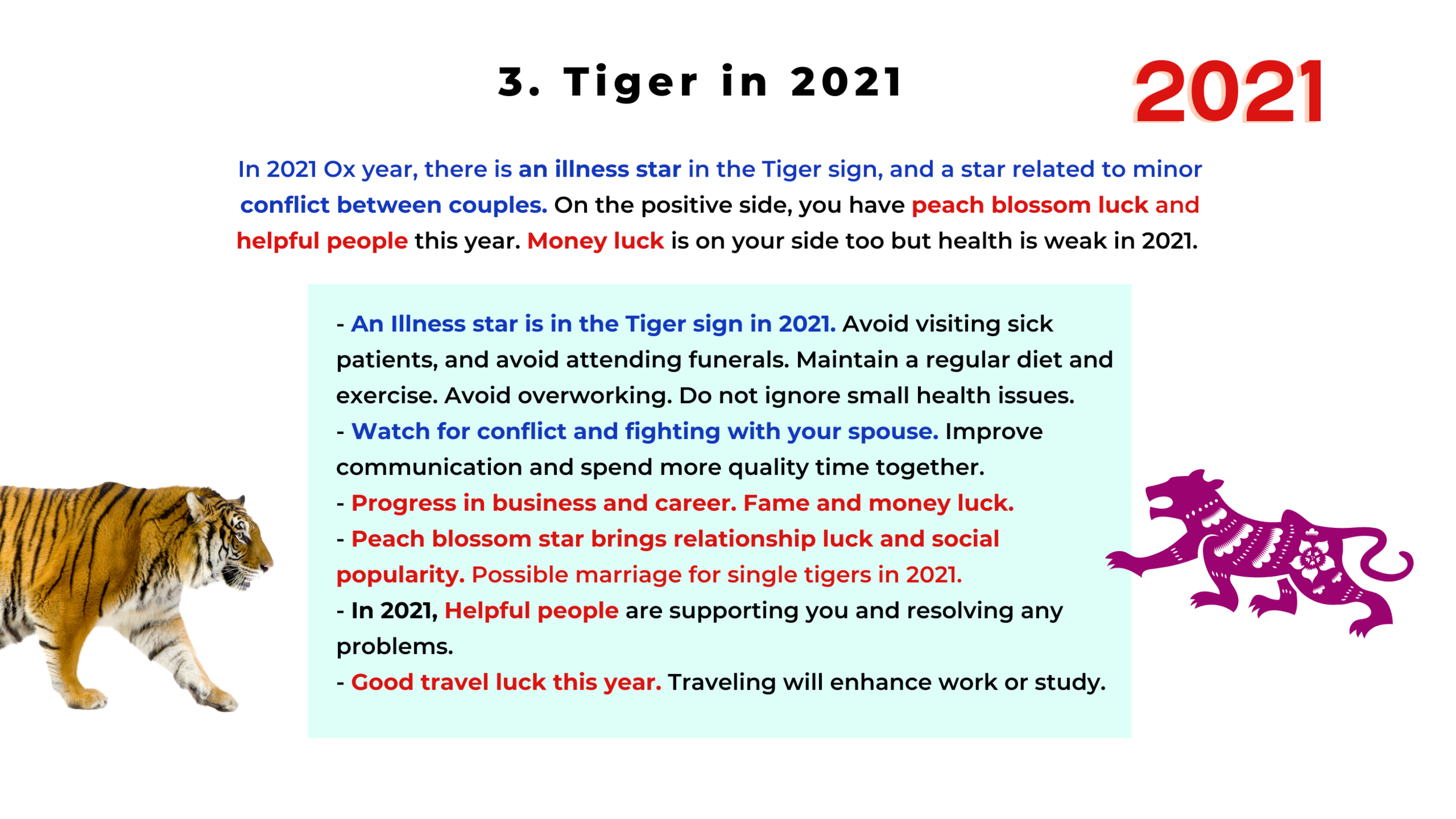 3. Tiger in 2021

2021

In 2021 Ox year, there is an illness star in the Tiger sign, and a star related to minor conflict between couples. On the positive side, you have peach blossom luck and helpful people this year. Money luck is on your side too but health is weak in 2021.

- An Illness star is in the Tiger sign in 2021. Avoid visiting sick patients, and avoid attending funerals. Maintain a regular diet and exercise. Avoid overworking. Do not ignore small health issues.
- Watch for conflict and fighting with your spouse. Improve communication and spend more quality time together.
- Progress in business and career. Fame and money luck.
- Peach blossom star brings relationship luck and social popularity. Possible marriage for single tigers in 2021.
- In 2021, Helpful people are supporting you and resolving any problems.
- Good travel luck this year. Traveling will enhance work or study.